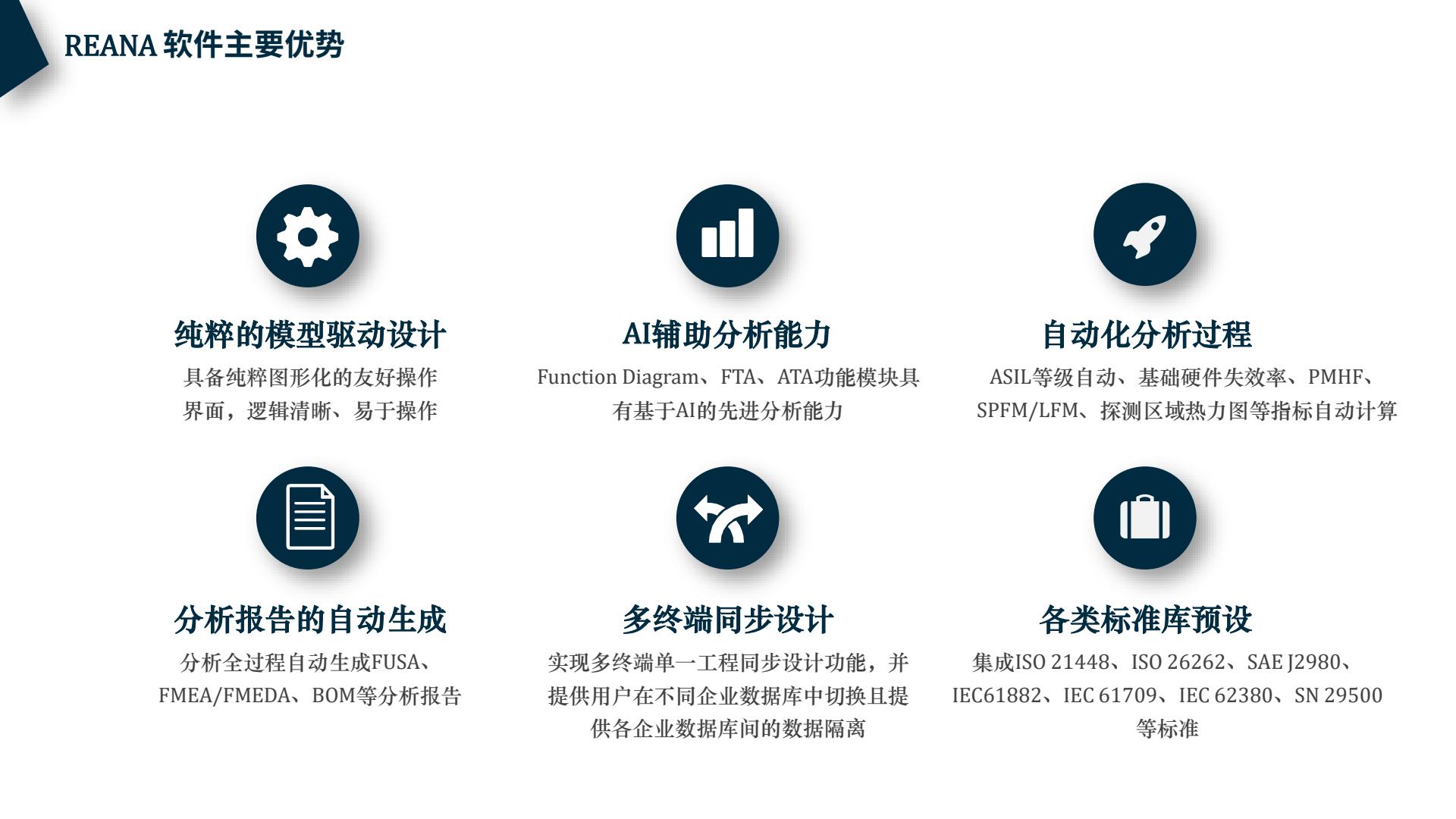 REANA 软件主要优势

纯粹的模型驱动设计

具备纯粹图形化的友好操作界面，逻辑清晰、易于操作

AI辅助分析能力

Function Diagram、FTA、ATA功能模块具有基于AI的先进分析能力

自动化分析过程

ASIL等级自动、基础硬件失效率、PMHF、SPFM/LFM、探测区域热力图等指标自动计算

分析报告的自动生成

分析全过程自动生成FUSA、FMEA/FMEDA、BOM等分析报告

多终端同步设计

实现多终端单一工程同步设计功能，并提供用户在不同企业数据库中切换且提供各企业数据库间的数据隔离

各类标准库预设

集成ISO 21448、ISO 26262、SAE J2980、IEC61882、IEC 61709、IEC 62380、SN 29500等标准